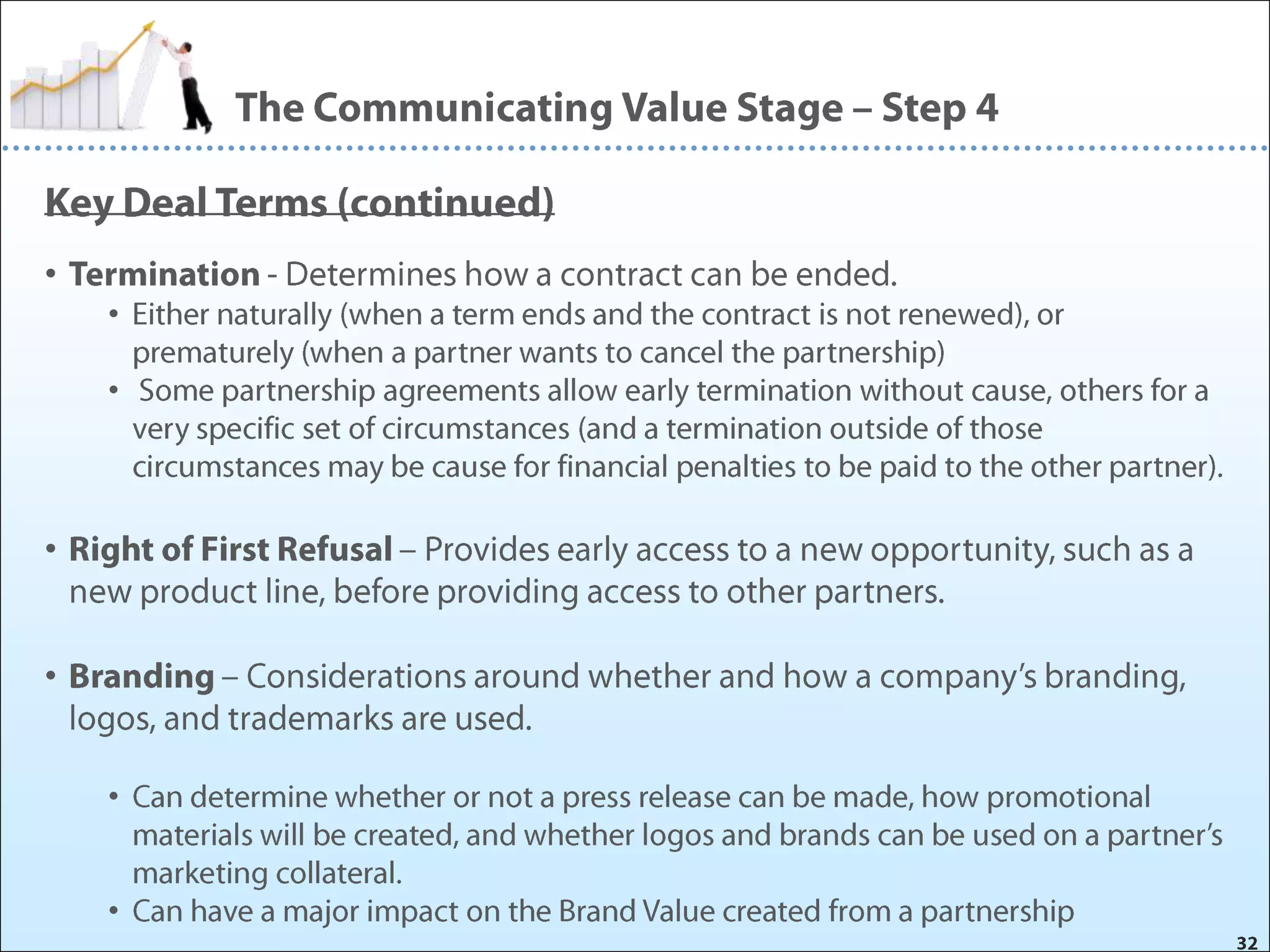 The Communicating Value Stage – Step 4

Key Deal Terms (continued)

• Termination - Determines how a contract can be ended.
  • Either naturally (when a term ends and the contract is not renewed), or prematurely (when a partner wants to cancel the partnership)
  • Some partnership agreements allow early termination without cause, others for a very specific set of circumstances (and a termination outside of those circumstances may be cause for financial penalties to be paid to the other partner).

• Right of First Refusal – Provides early access to a new opportunity, such as a new product line, before providing access to other partners.

• Branding – Considerations around whether and how a company's branding, logos, and trademarks are used.

  • Can determine whether or not a press release can be made, how promotional materials will be created, and whether logos and brands can be used on a partner's marketing collateral.
  • Can have a major impact on the Brand Value created from a partnership

32